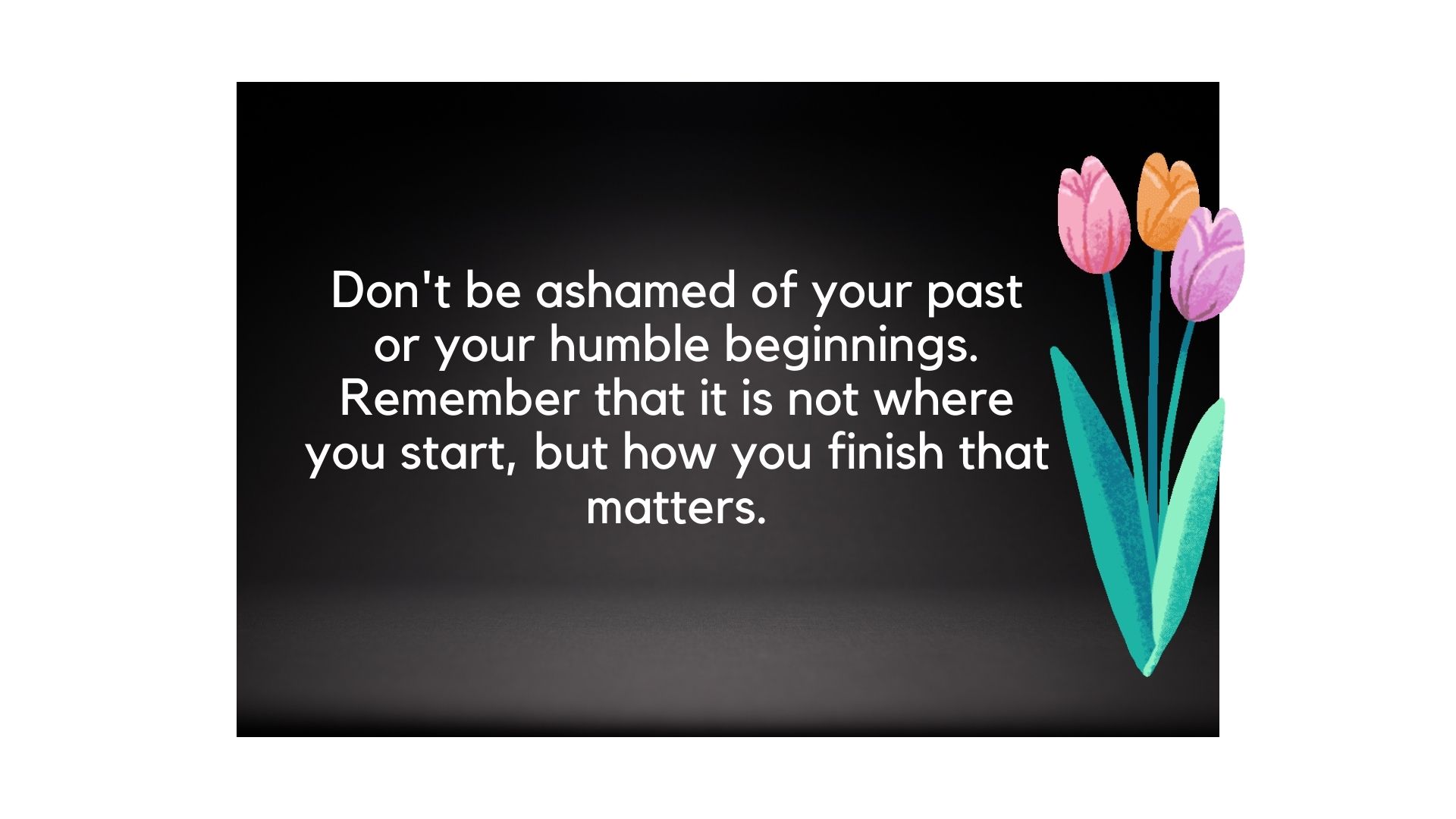 Don't be ashamed of your past or your humble beginnings. Remember that it is not where you start, but how you finish that matters.